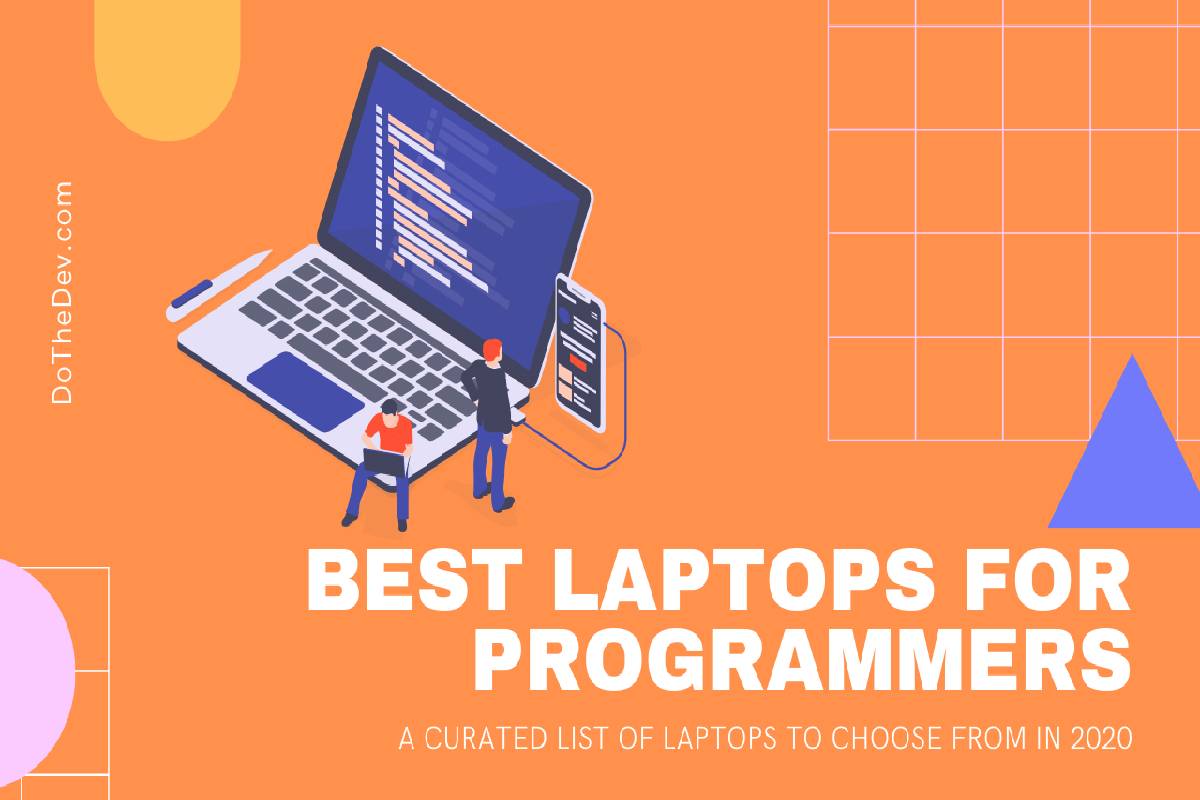 DoTheDev.com

BEST LAPTOPS FOR PROGRAMMERS

A CURATED LIST OF LAPTOPS TO CHOOSE FROM IN 2020